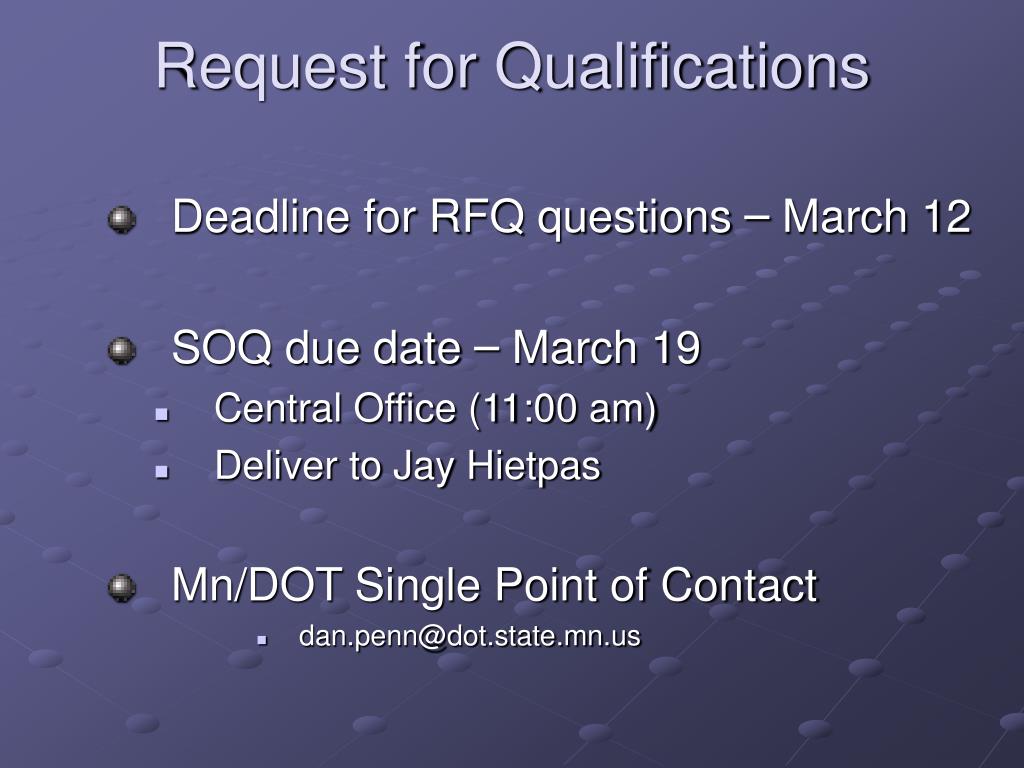 Request for Qualifications

Deadline for RFQ questions – March 12

SOQ due date – March 19

Central Office (11:00 am)

Deliver to Jay Hietpas

Mn/DOT Single Point of Contact

dan.penn@dot.state.mn.us